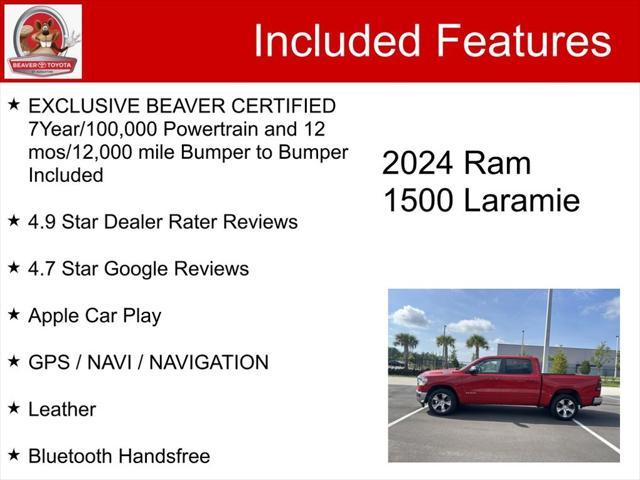 BEAVER TOYOTA

Included Features

★ EXCLUSIVE BEAVER CERTIFIED 7Year/100,000 Powertrain and 12 mos/12,000 mile Bumper to Bumper Included

★ 4.9 Star Dealer Rater Reviews

★ 4.7 Star Google Reviews

★ Apple Car Play

★ GPS / NAVI / NAVIGATION

★ Leather

★ Bluetooth Handsfree

2024 Ram 1500 Laramie